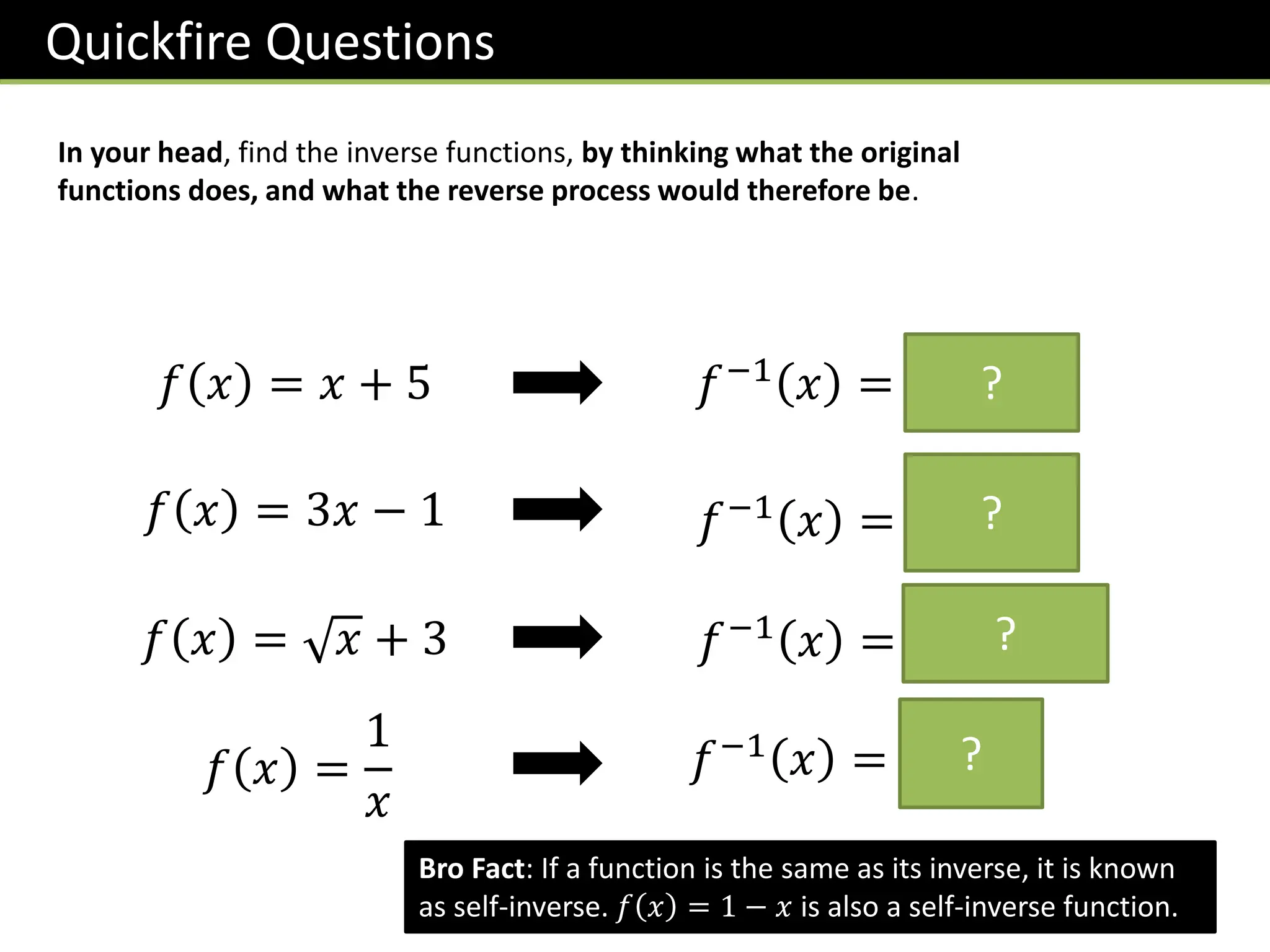 Quickfire Questions

In your head, find the inverse functions, by thinking what the original functions does, and what the reverse process would therefore be.

$f(x) = x + 5$ $f^{-1}(x) =$ ?

$f(x) = 3x - 1$ $f^{-1}(x) =$ ?

$f(x) = \sqrt{x} + 3$ $f^{-1}(x) =$ ?

$f(x) = \frac{1}{x}$ $f^{-1}(x) =$ ?

Bro Fact: If a function is the same as its inverse, it is known as self-inverse. $f(x) = 1 - x$ is also a self-inverse function.